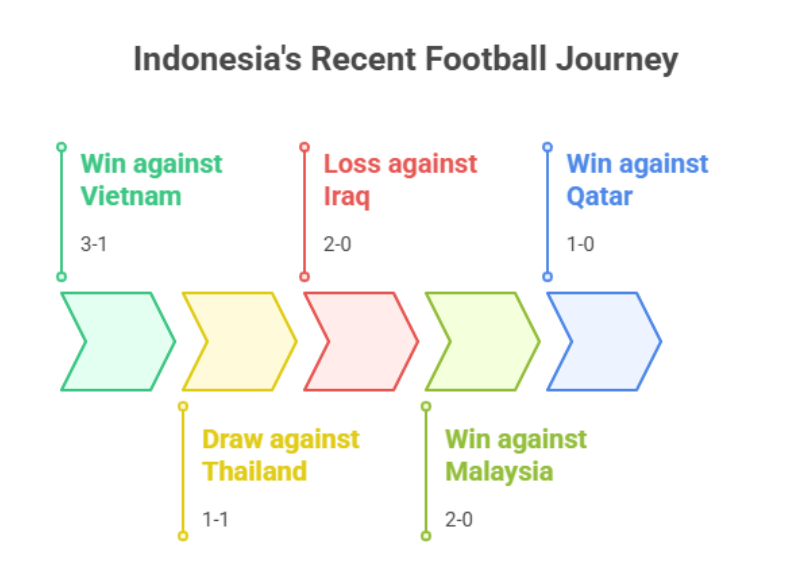 Indonesia's Recent Football Journey

Win against Vietnam

3-1

Draw against Thailand

1-1

Loss against Iraq

2-0

Win against Malaysia

2-0

Win against Qatar

1-0